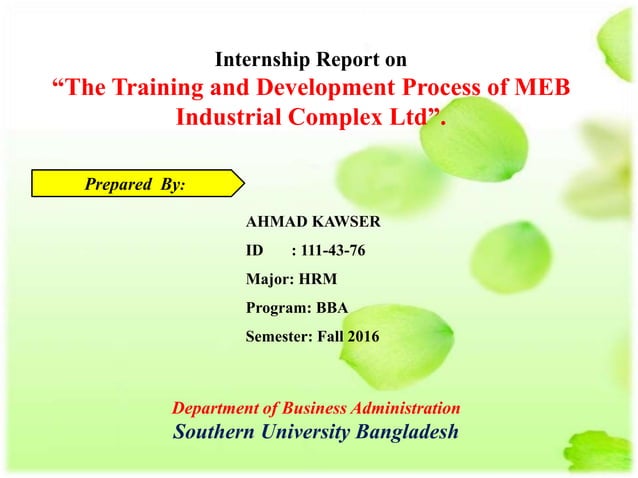 Internship Report on
“The Training and Development Process of MEB Industrial Complex Ltd”.

Prepared By:

AHMAD KAWSER
ID : 111-43-76
Major: HRM
Program: BBA
Semester: Fall 2016

Department of Business Administration
Southern University Bangladesh